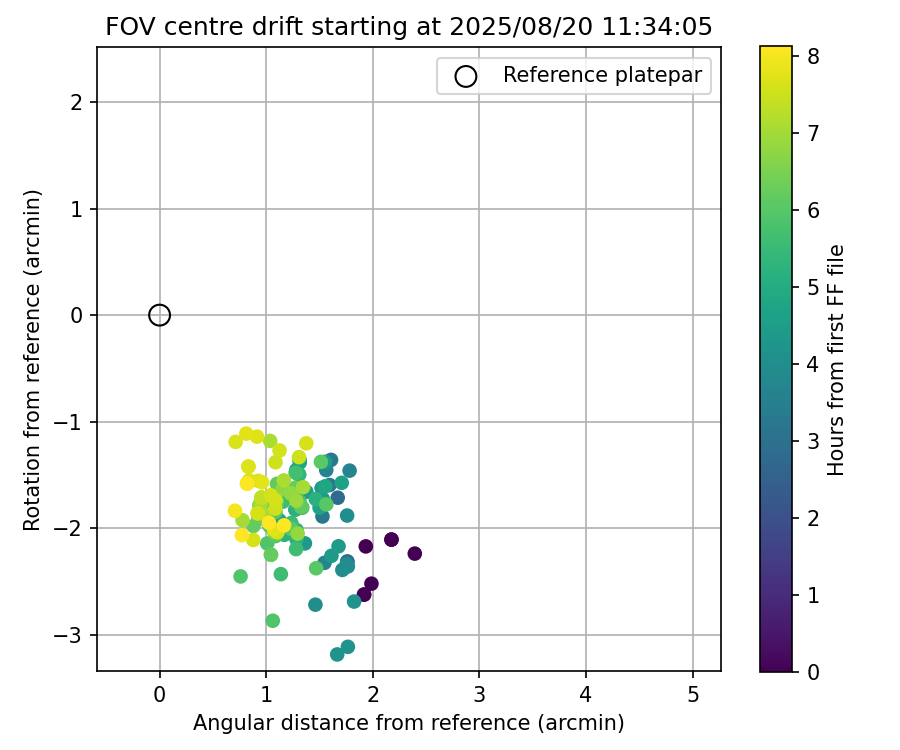 FOV centre drift starting at 2025/08/20 11:34:05

Reference platepar

Rotation from reference (arcmin)

2
1
0
−1
−2
−3

0
1
2
3
4
5

Angular distance from reference (arcmin)

Hours from first FF file

8
7
6
5
4
3
2
1
0